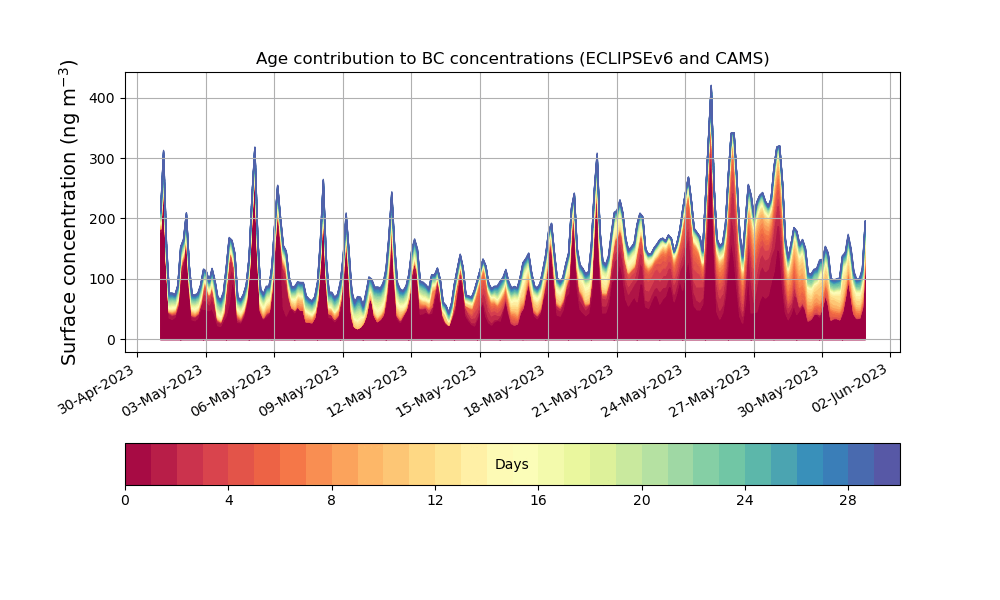 Age contribution to BC concentrations (ECLIPSEv6 and CAMS)

Surface concentration (ng m$^{-3}$)

400
300
200
100
0

30-Apr-2023
03-May-2023
06-May-2023
09-May-2023
12-May-2023
15-May-2023
18-May-2023
21-May-2023
24-May-2023
27-May-2023
30-May-2023
02-Jun-2023

Days

0
4
8
12
16
20
24
28